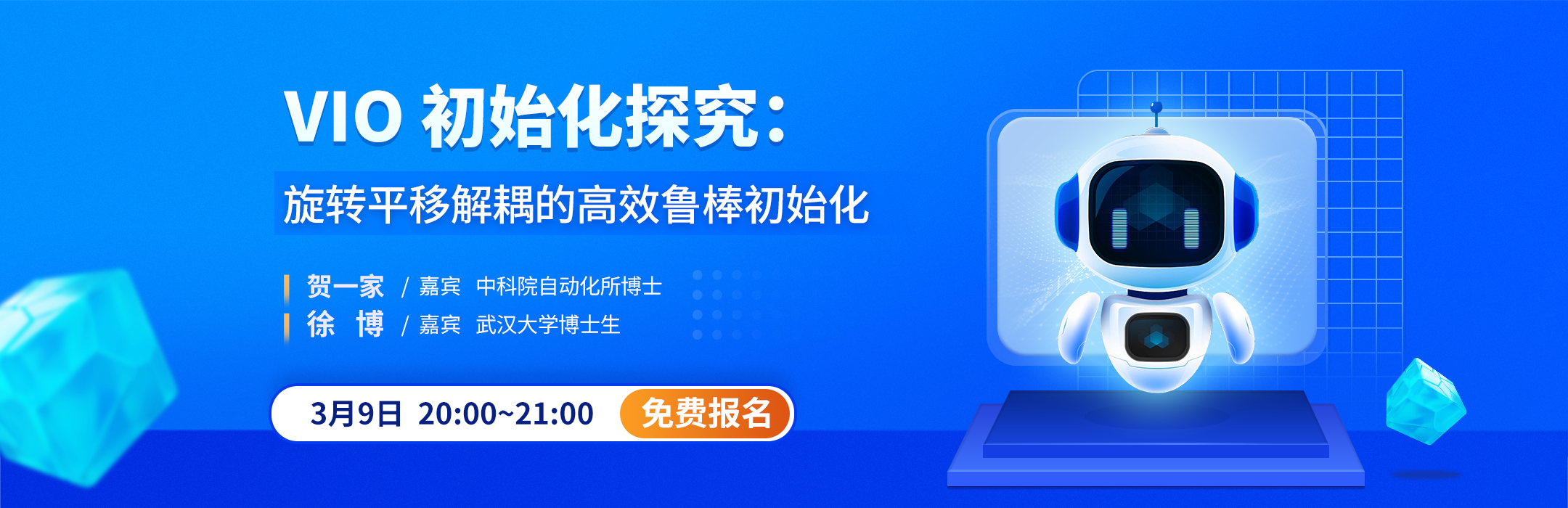 VIO 初始化探究：

旋转平移解耦的高效鲁棒初始化

贺一家 / 嘉宾 中科院自动化所博士
徐 博 / 嘉宾 武汉大学博士生

3月9日 20:00~21:00 免费报名